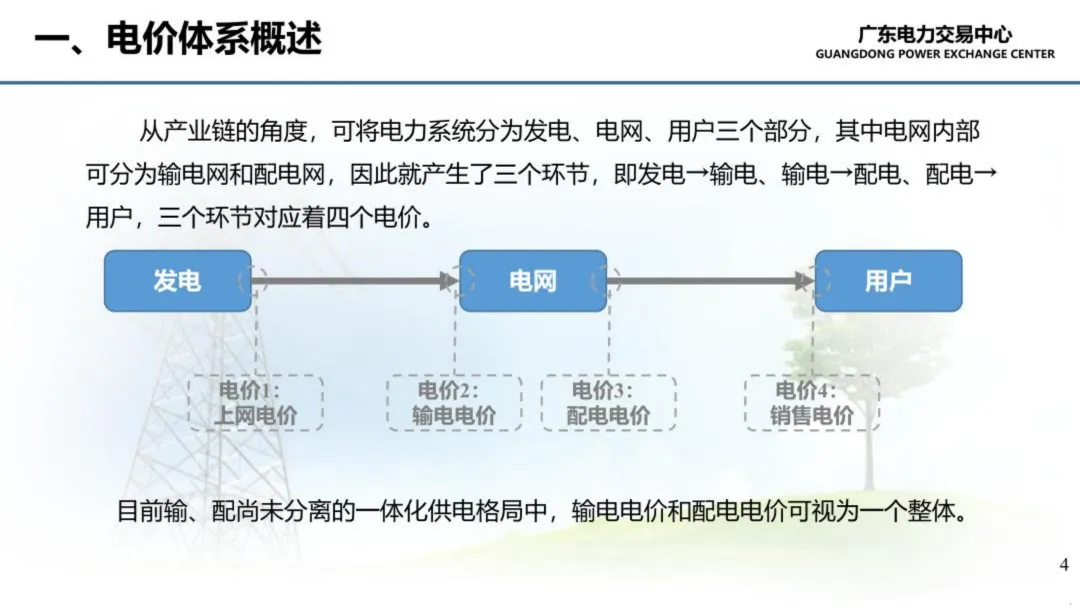 一、电价体系概述

广东电力交易中心
GUANGDONG POWER EXCHANGE CENTER

从产业链的角度，可将电力系统分为发电、电网、用户三个部分，其中电网内部可分为输电网和配电网，因此就产生了三个环节，即发电→输电、输电→配电、配电→用户，三个环节对应着四个电价。

发电

电网

用户

电价1：
上网电价

电价2：
输电电价

电价3：
配电电价

电价4：
销售电价

目前输、配尚未分离的一体化供电格局中，输电电价和配电电价可视为一个整体。

4